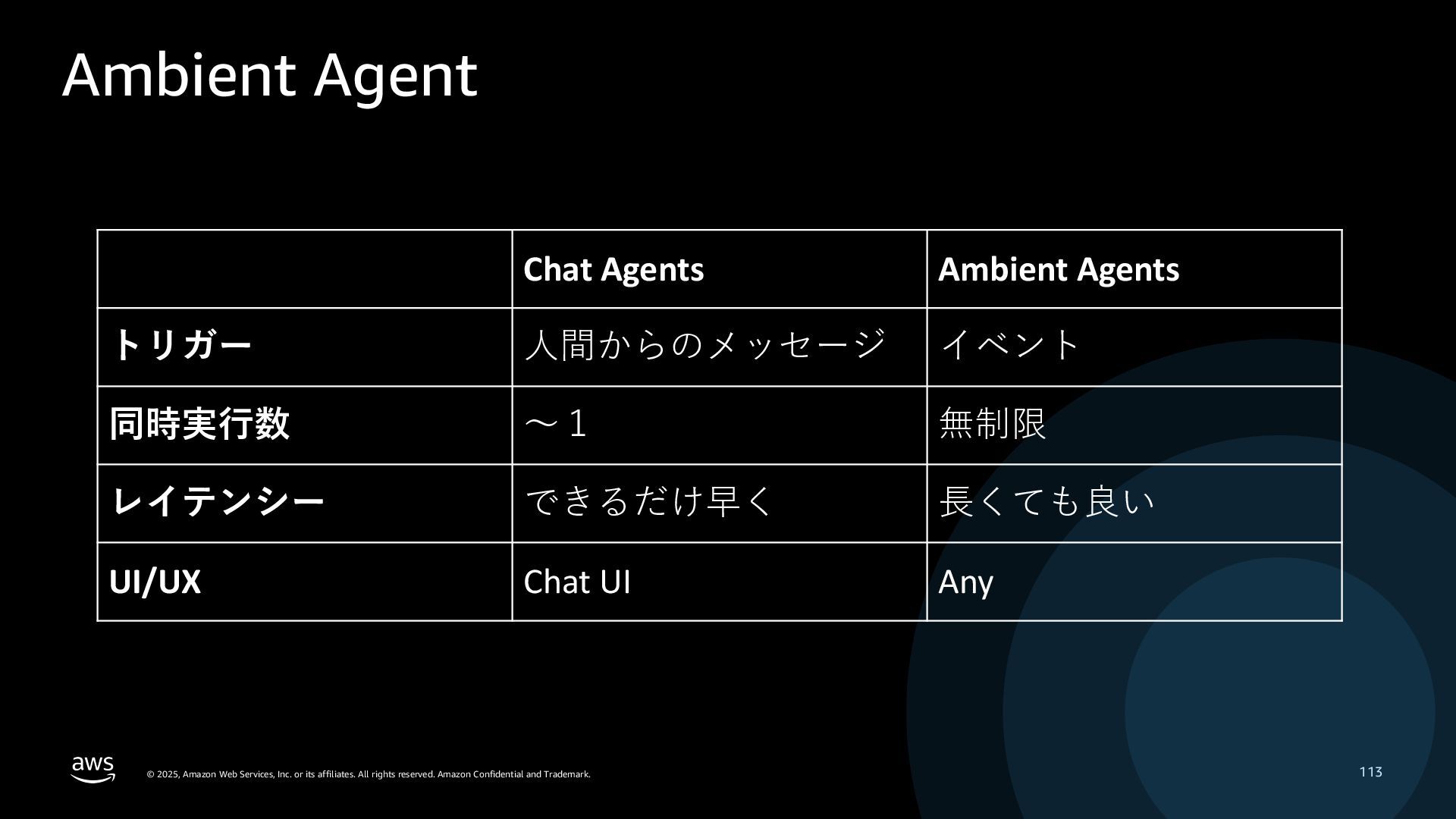 Ambient Agent

| | Chat Agents | Ambient Agents |
|---|---|---|
| トリガー | 人間からのメッセージ | イベント |
| 同時実行数 | ～１ | 無制限 |
| レイテンシー | できるだけ早く | 長くても良い |
| UI/UX | Chat UI | Any |

aws

© 2025, Amazon Web Services, Inc. or its affiliates. All rights reserved. Amazon Confidential and Trademark.

113